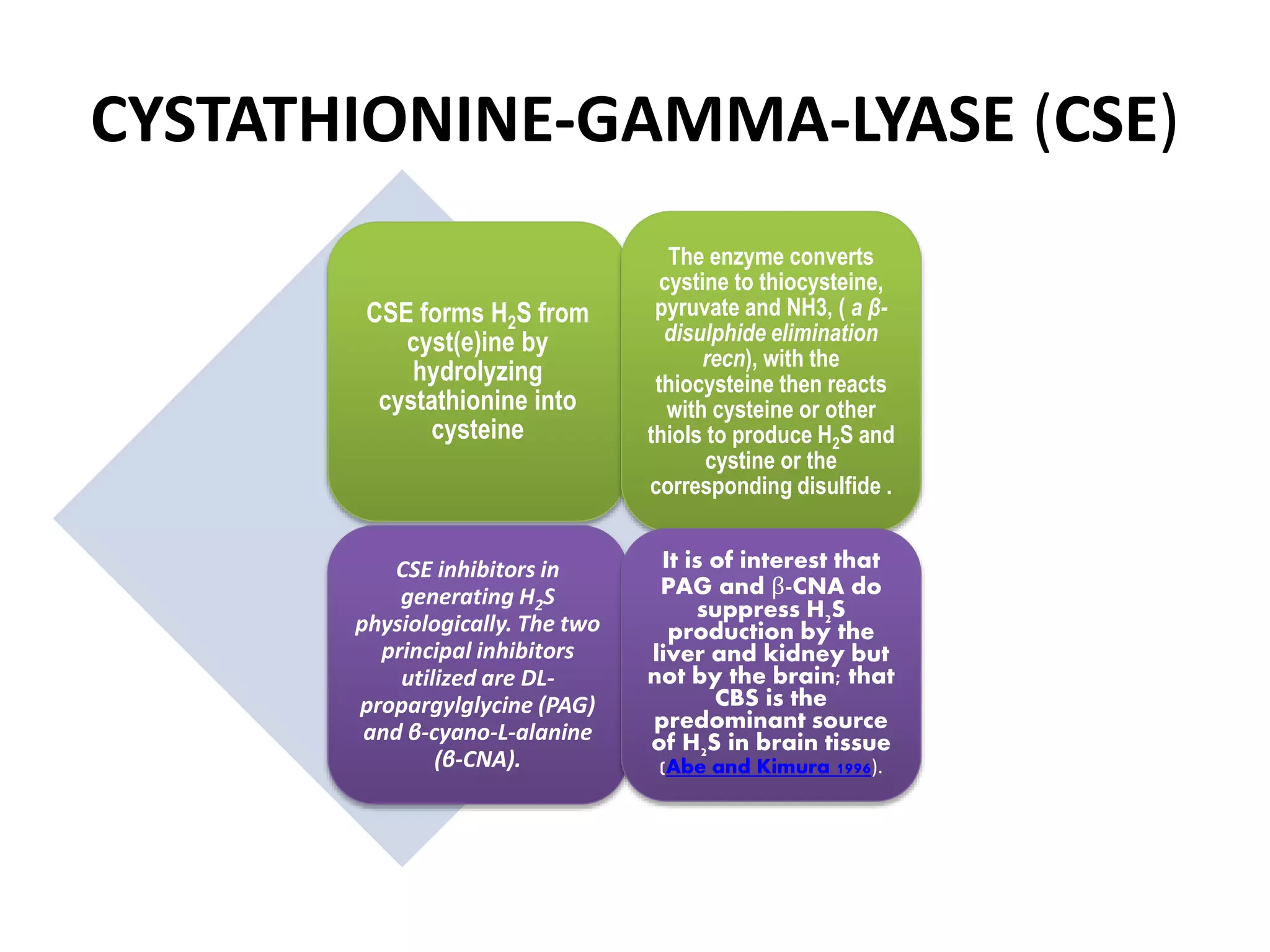 CYSTATHIONINE-GAMMA-LYASE (CSE)

CSE forms $H_2S$ from cyst(e)ine by hydrolyzing cystathionine into cysteine

The enzyme converts cystine to thiocysteine, pyruvate and NH3, ( a β-disulphide elimination recn), with the thiocysteine then reacts with cysteine or other thiols to produce $H_2S$ and cystine or the corresponding disulfide .

CSE inhibitors in generating $H_2S$ physiologically. The two principal inhibitors utilized are DL-propargylglycine (PAG) and β-cyano-L-alanine (β-CNA).

It is of interest that PAG and β-CNA do suppress $H_2S$ production by the liver and kidney but not by the brain; that CBS is the predominant source of $H_2S$ in brain tissue (Abe and Kimura 1996).